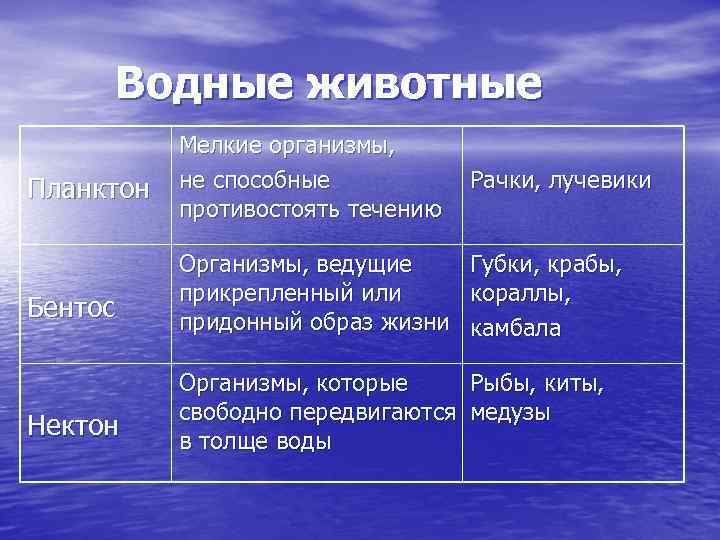 Водные животные

| | | |
|---|---|---|
| Планктон | Мелкие организмы, не способные противостоять течению | Рачки, лучевики |
| Бентос | Организмы, ведущие прикрепленный или придонный образ жизни | Губки, крабы, кораллы, камбала |
| Нектон | Организмы, которые свободно передвигаются в толще воды | Рыбы, киты, медузы |